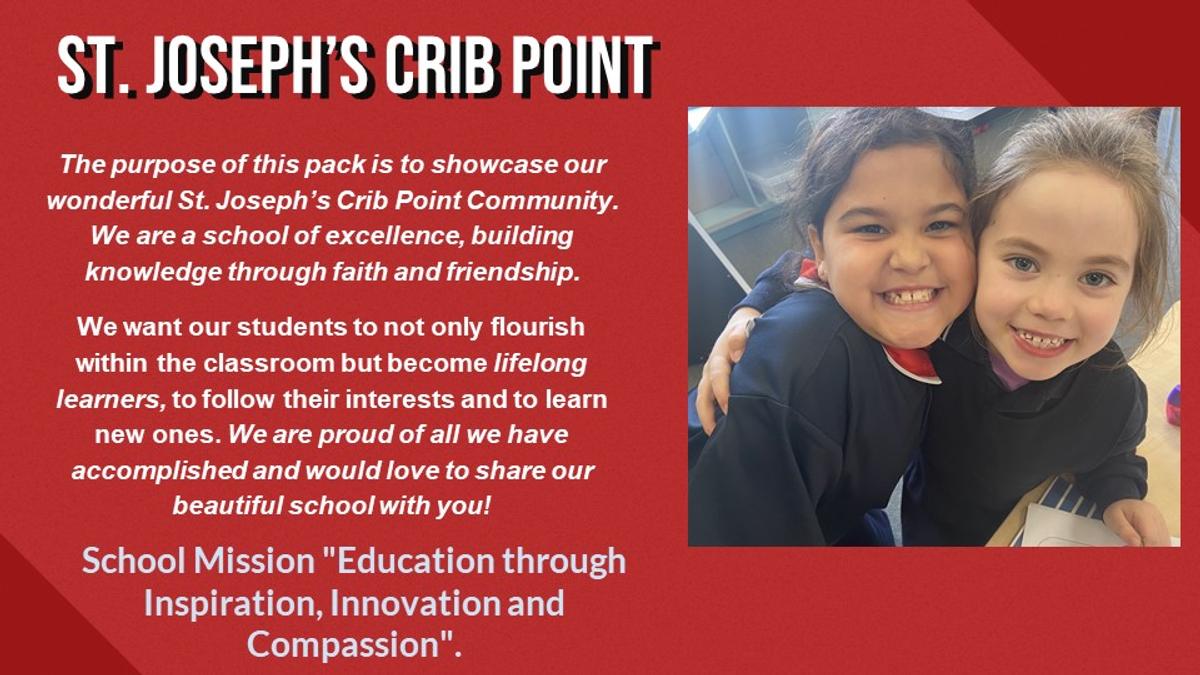 ST. JOSEPH'S CRIB POINT

The purpose of this pack is to showcase our wonderful St. Joseph's Crib Point Community. We are a school of excellence, building knowledge through faith and friendship.

We want our students to not only flourish within the classroom but become lifelong learners, to follow their interests and to learn new ones. We are proud of all we have accomplished and would love to share our beautiful school with you!

School Mission "Education through Inspiration, Innovation and Compassion".